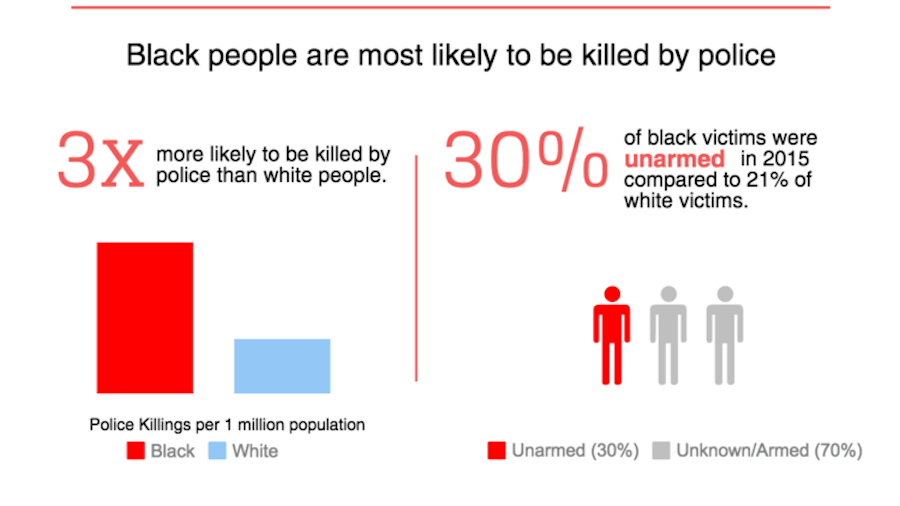 Black people are most likely to be killed by police

3x more likely to be killed by police than white people.

Police Killings per 1 million population
Black White

30% of black victims were unarmed in 2015 compared to 21% of white victims.

Unarmed (30%) Unknown/Armed (70%)